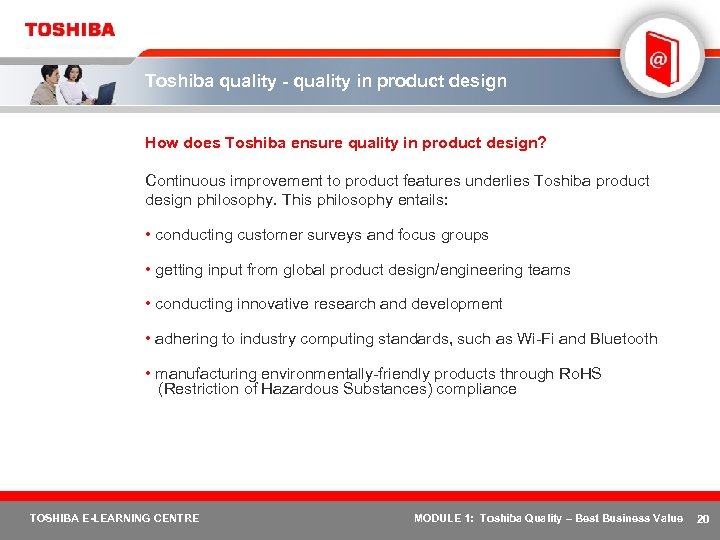 TOSHIBA

@

Toshiba quality - quality in product design

How does Toshiba ensure quality in product design?

Continuous improvement to product features underlies Toshiba product design philosophy. This philosophy entails:

• conducting customer surveys and focus groups

• getting input from global product design/engineering teams

• conducting innovative research and development

• adhering to industry computing standards, such as Wi-Fi and Bluetooth

• manufacturing environmentally-friendly products through RoHS (Restriction of Hazardous Substances) compliance

TOSHIBA E-LEARNING CENTRE

MODULE 1: Toshiba Quality – Best Business Value

20